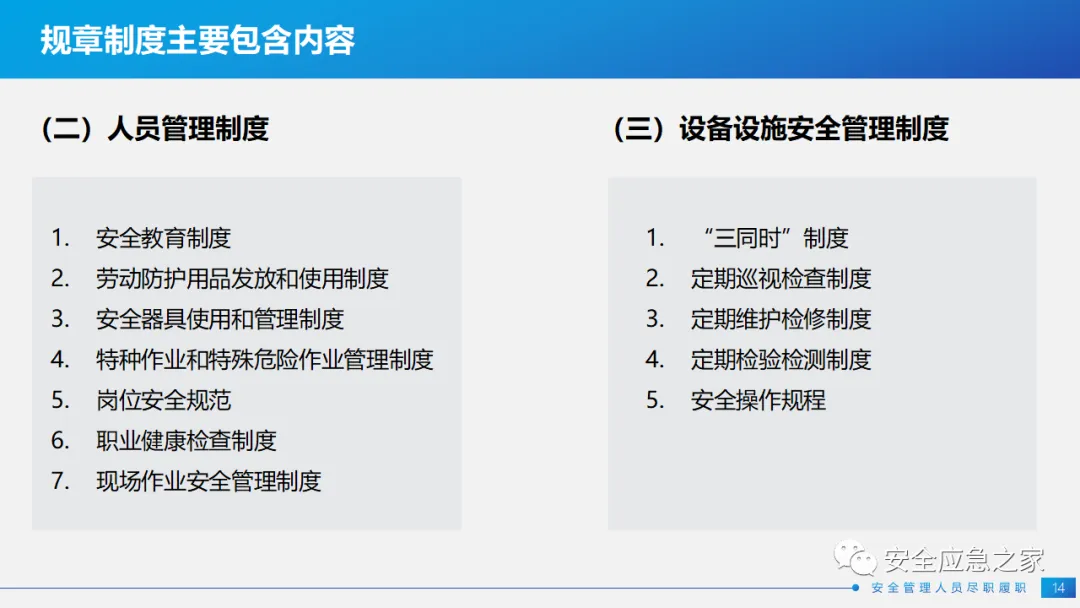 规章制度主要包含内容

（二）人员管理制度

1. 安全教育制度
2. 劳动防护用品发放和使用制度
3. 安全器具使用和管理制度
4. 特种作业和特殊危险作业管理制度
5. 岗位安全规范
6. 职业健康检查制度
7. 现场作业安全管理制度

（三）设备设施安全管理制度

1. “三同时”制度
2. 定期巡视检查制度
3. 定期维护检修制度
4. 定期检验检测制度
5. 安全操作规程

安全应急之家

安全管理人员尽职履职 14